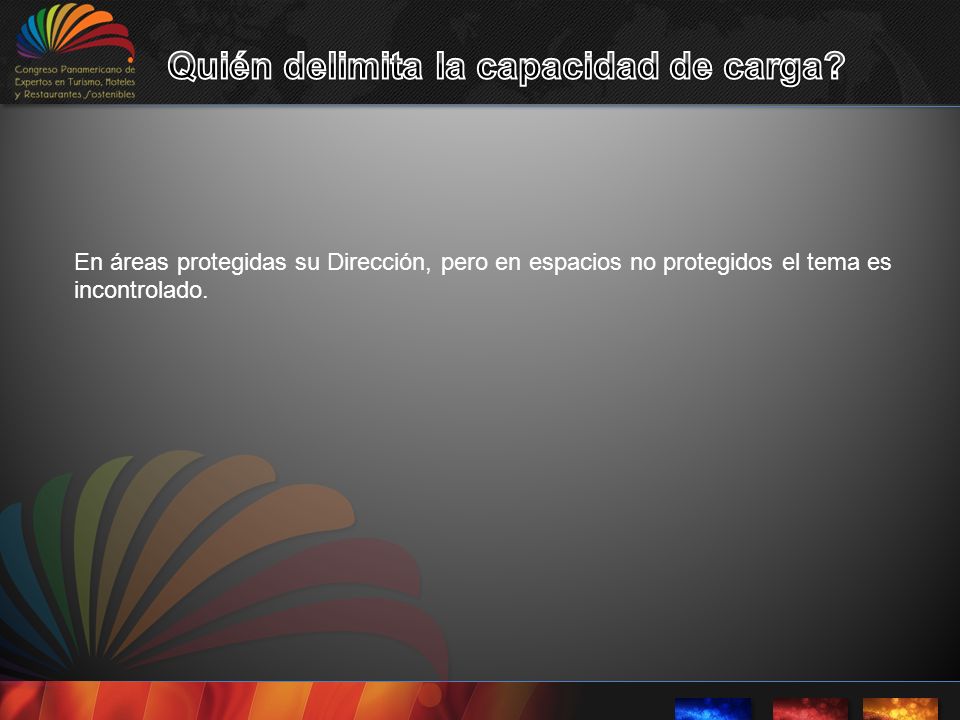 Congreso Panamericano de Expertos en Turismo, Hoteles y Restaurantes Sostenibles

Quién delimita la capacidad de carga?

En áreas protegidas su Dirección, pero en espacios no protegidos el tema es incontrolado.